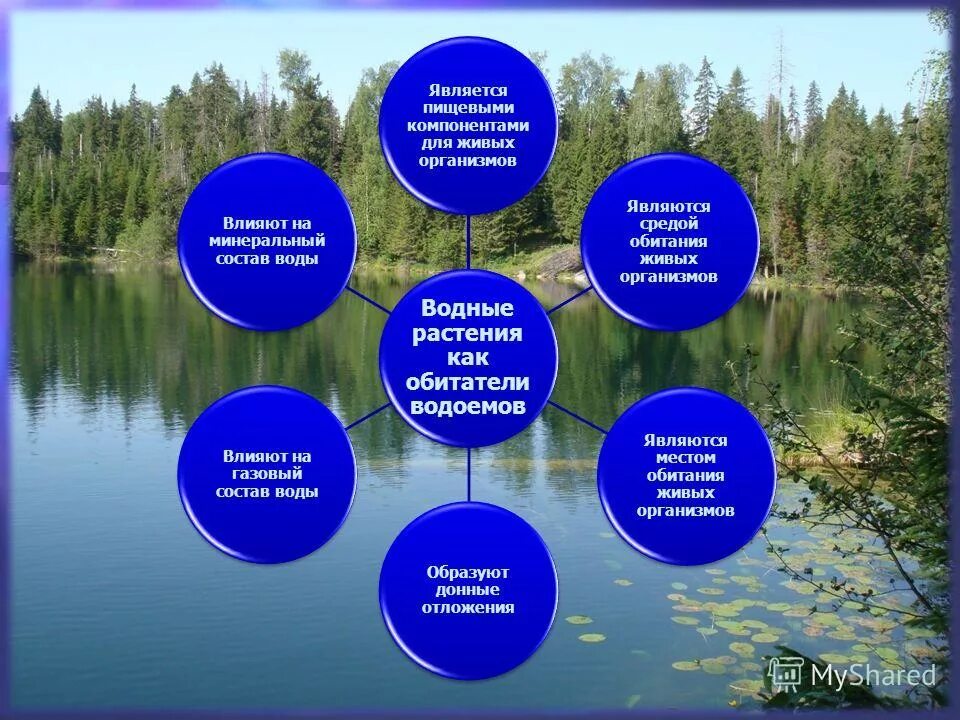 Водные растения как обитатели водоемов

Является пищевыми компонентами для живых организмов

Являются средой обитания живых организмов

Являются местом обитания живых организмов

Образуют донные отложения

Влияют на газовый состав воды

Влияют на минеральный состав воды

MyShared